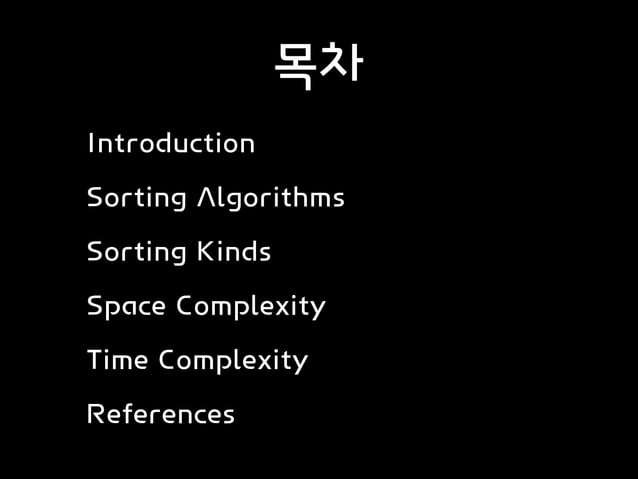 목차

Introduction

Sorting Algorithms

Sorting Kinds

Space Complexity

Time Complexity

References